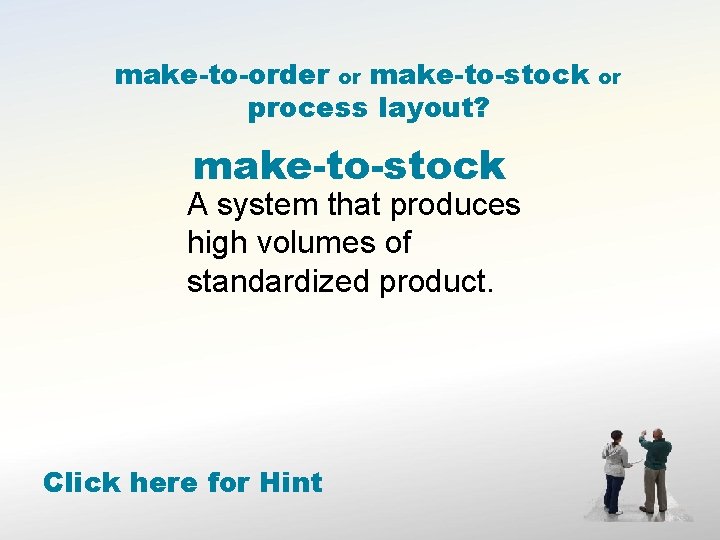 make-to-order or make-to-stock or process layout?

make-to-stock

A system that produces high volumes of standardized product.

Click here for Hint